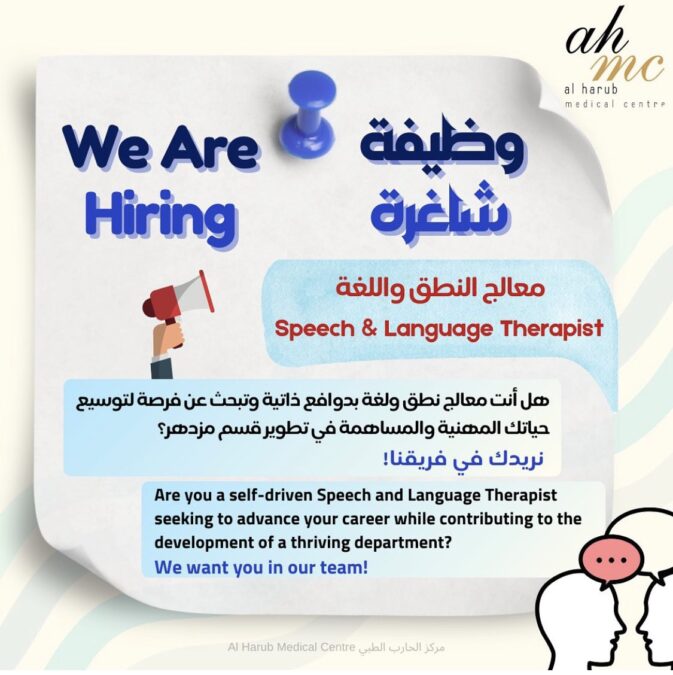 ah
mc
al harub
medical centre

We Are Hiring

وظيفة شاغرة

معالج النطق واللغة
Speech & Language Therapist

هل أنت معالج نطق ولغة بدوافع ذاتية وتبحث عن فرصة لتوسيع حياتك المهنية والمساهمة في تطوير قسم مزدهر؟
نريدك في فريقنا!

Are you a self-driven Speech and Language Therapist seeking to advance your career while contributing to the development of a thriving department?
We want you in our team!

...

Al Harub Medical Centre مركز الحارب الطبي